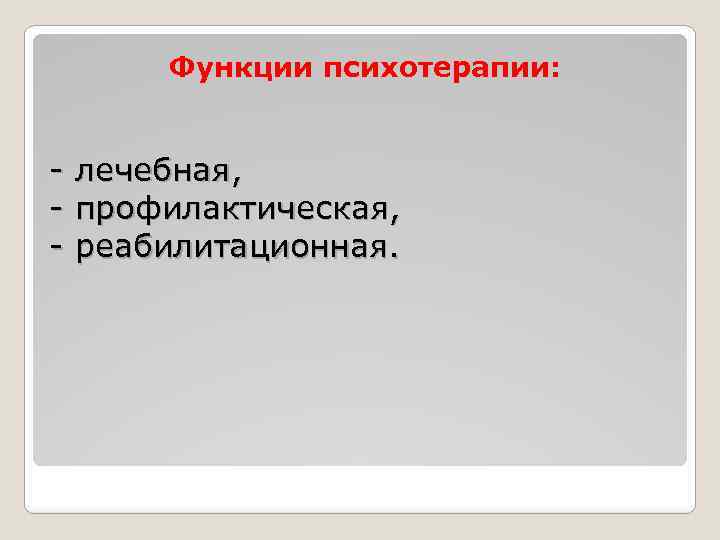 Функции психотерапии:

- лечебная,
- профилактическая,
- реабилитационная.